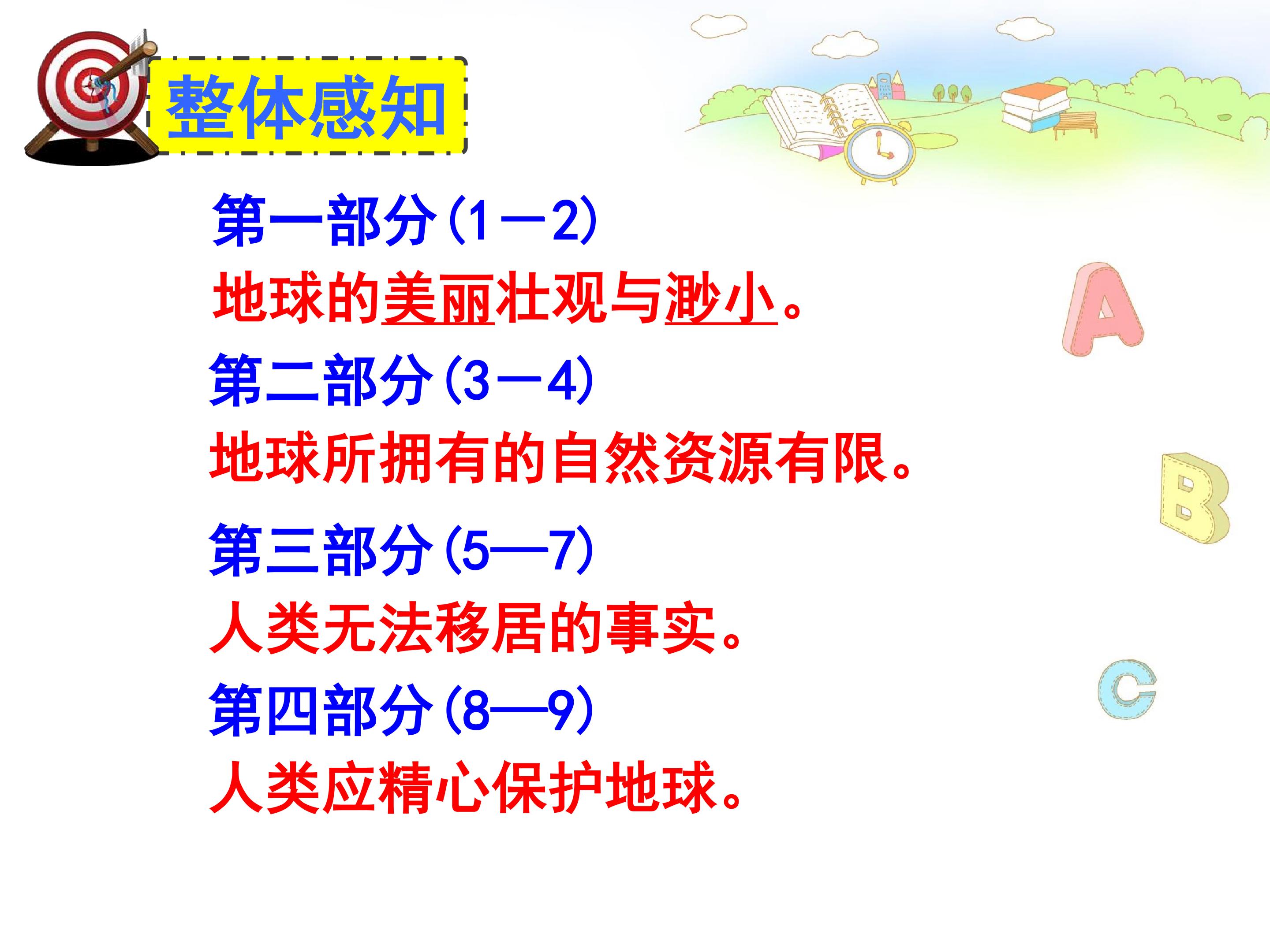 整体感知

第一部分(1—2)

地球的美丽壮观与渺小。

第二部分(3—4)

地球所拥有的自然资源有限。

第三部分(5—7)

人类无法移居的事实。

第四部分(8—9)

人类应精心保护地球。

A

B

C